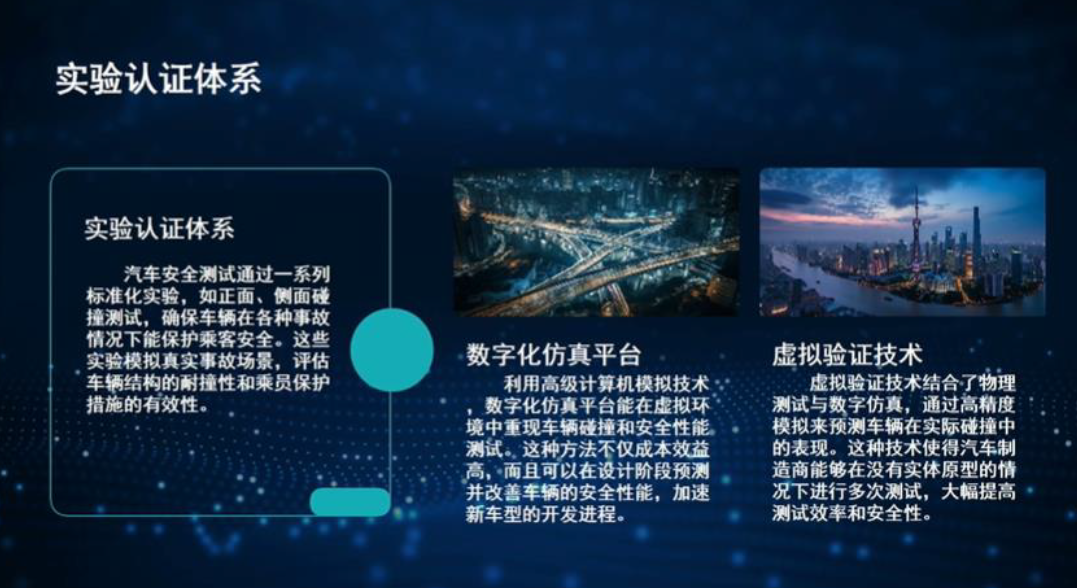 实验认证体系

实验认证体系

汽车安全测试通过一系列标准化实验，如正面、侧面碰撞测试，确保车辆在各种事故情况下能保护乘客安全。这些实验模拟真实事故场景，评估车辆结构的耐撞性和乘员保护措施的有效性。

数字化仿真平台

利用高级计算机模拟技术，数字化仿真平台能在虚拟环境中重现车辆碰撞和安全性能测试。这种方法不仅成本效益高，而且可以在设计阶段预测并改善车辆的安全性能，加速新车型的开发进程。

虚拟验证技术

虚拟验证技术结合了物理测试与数字仿真，通过高精度模拟来预测车辆在实际碰撞中的表现。这种技术使得汽车制造商能够在没有实体原型的情况下进行多次测试，大幅提高测试效率和安全性。